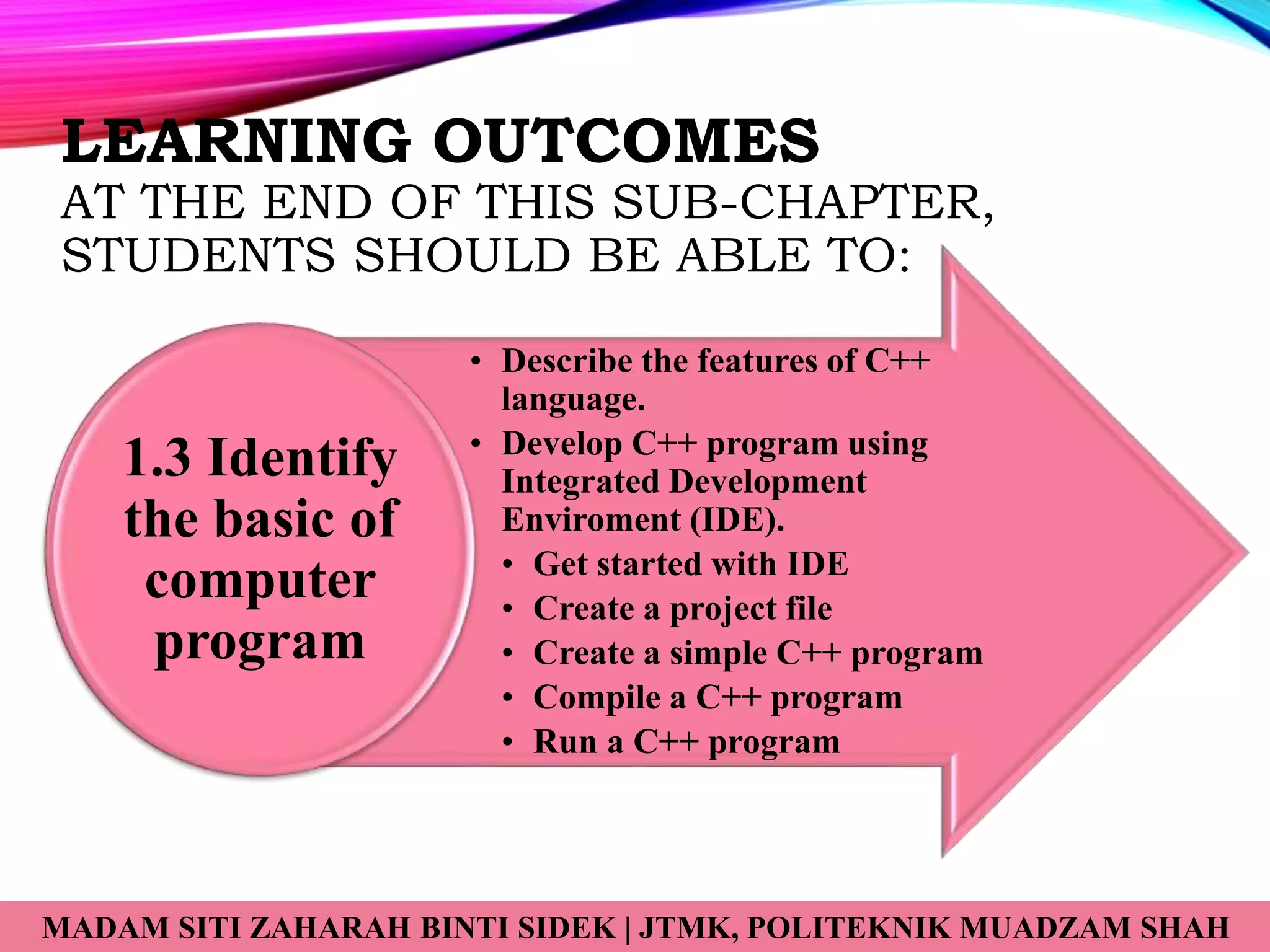 LEARNING OUTCOMES
AT THE END OF THIS SUB-CHAPTER, STUDENTS SHOULD BE ABLE TO:

1.3 Identify the basic of computer program

• Describe the features of C++ language.
• Develop C++ program using Integrated Development Enviroment (IDE).
  • Get started with IDE
  • Create a project file
  • Create a simple C++ program
  • Compile a C++ program
  • Run a C++ program

MADAM SITI ZAHARAH BINTI SIDEK | JTMK, POLITEKNIK MUADZAM SHAH